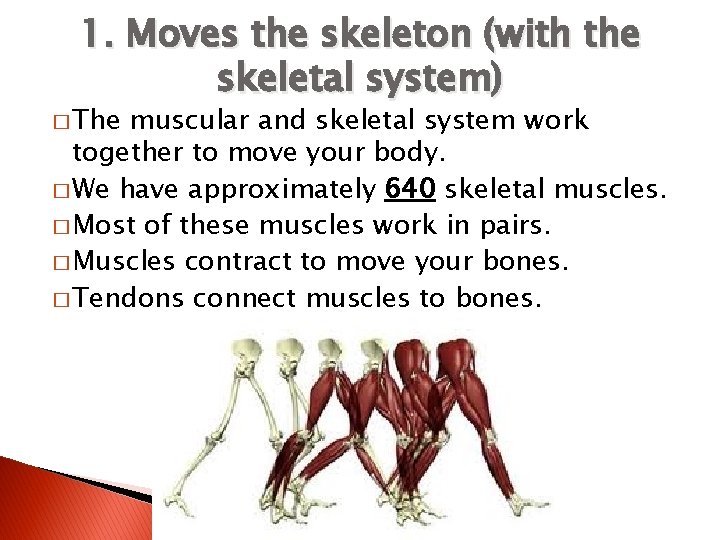 1. Moves the skeleton (with the skeletal system)

□ The muscular and skeletal system work together to move your body.

□ We have approximately 640 skeletal muscles.

□ Most of these muscles work in pairs.

□ Muscles contract to move your bones.

□ Tendons connect muscles to bones.